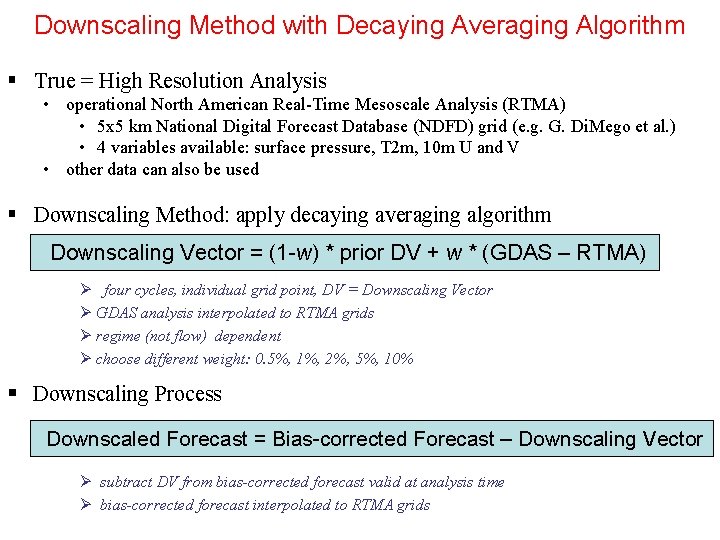 Downscaling Method with Decaying Averaging Algorithm

▪ True = High Resolution Analysis

• operational North American Real-Time Mesoscale Analysis (RTMA)

• 5x5 km National Digital Forecast Database (NDFD) grid (e.g. G. DiMego et al.)

• 4 variables available: surface pressure, T2m, 10m U and V

• other data can also be used

▪ Downscaling Method: apply decaying averaging algorithm

Downscaling Vector = (1-w) * prior DV + w * (GDAS – RTMA)

➢ four cycles, individual grid point, DV = Downscaling Vector

➢ GDAS analysis interpolated to RTMA grids

➢ regime (not flow) dependent

➢ choose different weight: 0.5%, 1%, 2%, 5%, 10%

▪ Downscaling Process

Downscaled Forecast = Bias-corrected Forecast – Downscaling Vector

➢ subtract DV from bias-corrected forecast valid at analysis time

➢ bias-corrected forecast interpolated to RTMA grids